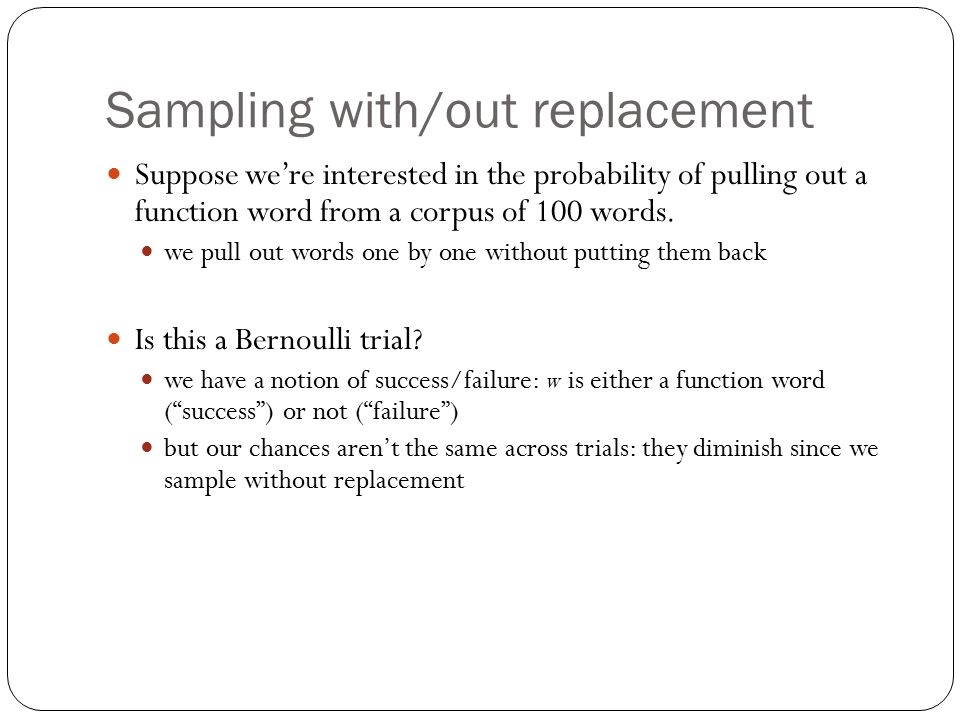 Sampling with/out replacement

Suppose we're interested in the probability of pulling out a function word from a corpus of 100 words.

we pull out words one by one without putting them back

Is this a Bernoulli trial?

we have a notion of success/failure: $w$ is either a function word ("success") or not ("failure")

but our chances aren't the same across trials: they diminish since we sample without replacement